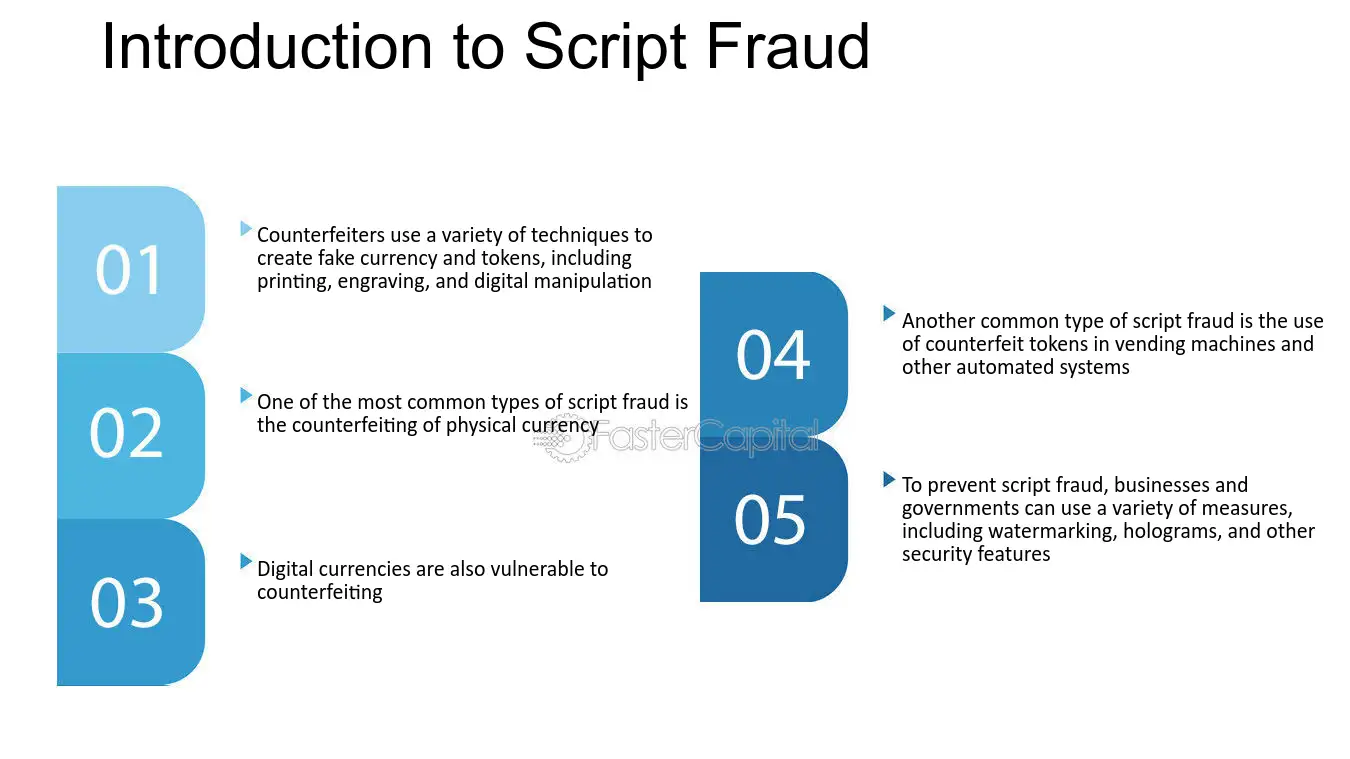 Introduction to Script Fraud

01

Counterfeiters use a variety of techniques to create fake currency and tokens, including printing, engraving, and digital manipulation

02

One of the most common types of script fraud is the counterfeiting of physical currency

03

Digital currencies are also vulnerable to counterfeiting

04

Another common type of script fraud is the use of counterfeit tokens in vending machines and other automated systems

05

To prevent script fraud, businesses and governments can use a variety of measures, including watermarking, holograms, and other security features

FasterCapital